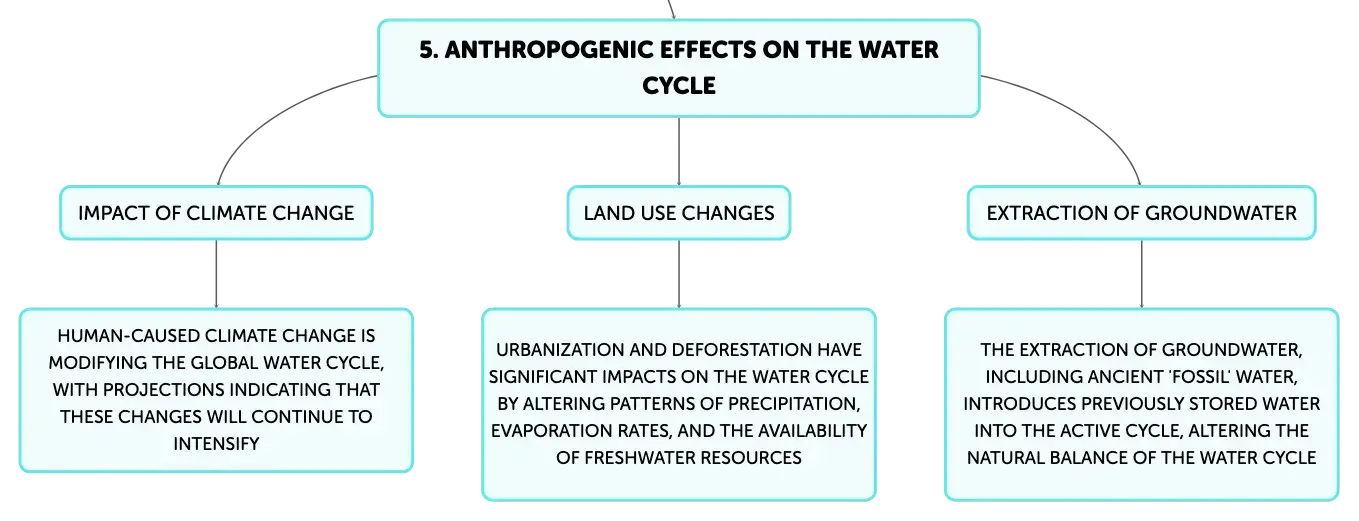 5. ANTHROPOGENIC EFFECTS ON THE WATER CYCLE

IMPACT OF CLIMATE CHANGE

HUMAN-CAUSED CLIMATE CHANGE IS MODIFYING THE GLOBAL WATER CYCLE, WITH PROJECTIONS INDICATING THAT THESE CHANGES WILL CONTINUE TO INTENSIFY

LAND USE CHANGES

URBANIZATION AND DEFORESTATION HAVE SIGNIFICANT IMPACTS ON THE WATER CYCLE BY ALTERING PATTERNS OF PRECIPITATION, EVAPORATION RATES, AND THE AVAILABILITY OF FRESHWATER RESOURCES

EXTRACTION OF GROUNDWATER

THE EXTRACTION OF GROUNDWATER, INCLUDING ANCIENT 'FOSSIL' WATER, INTRODUCES PREVIOUSLY STORED WATER INTO THE ACTIVE CYCLE, ALTERING THE NATURAL BALANCE OF THE WATER CYCLE